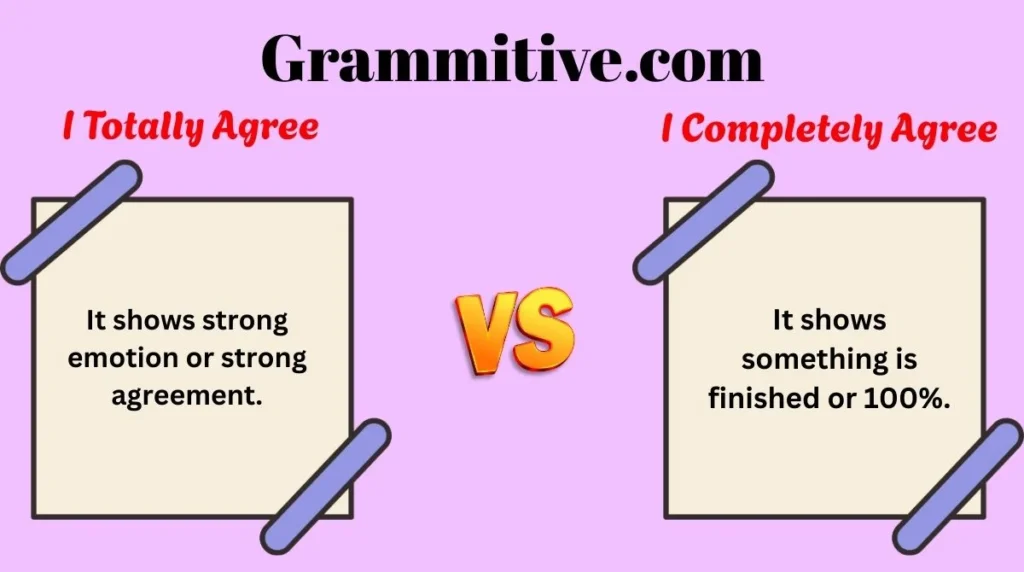 Grammitive.com

I Totally Agree

It shows strong emotion or strong agreement.

VS

I Completely Agree

It shows something is finished or 100%.